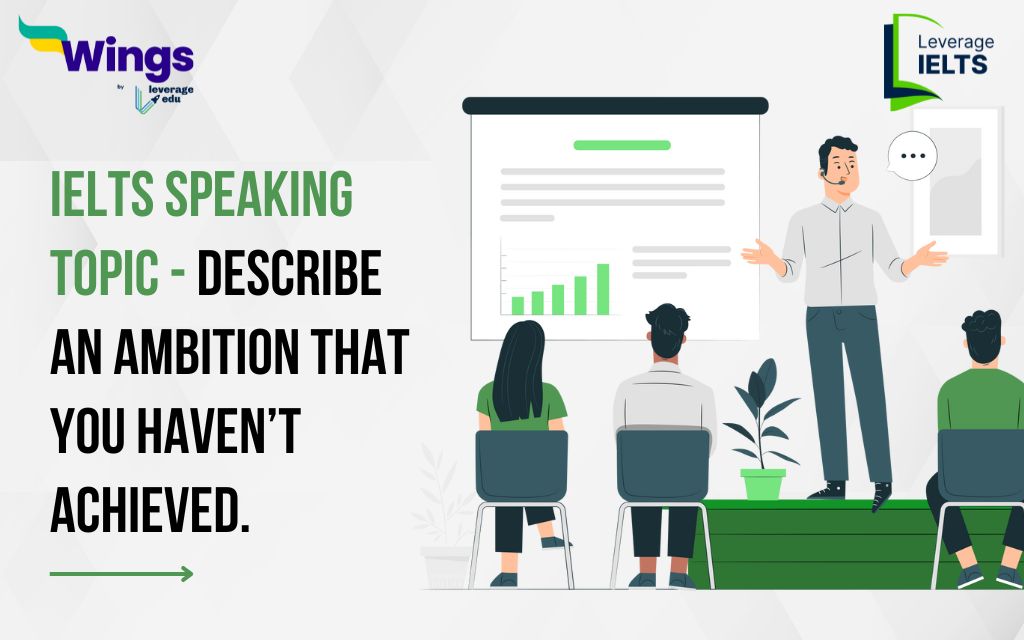 Wings
by leverage edu

Leverage IELTS

IELTS SPEAKING TOPIC - DESCRIBE AN AMBITION THAT YOU HAVEN'T ACHIEVED.

...